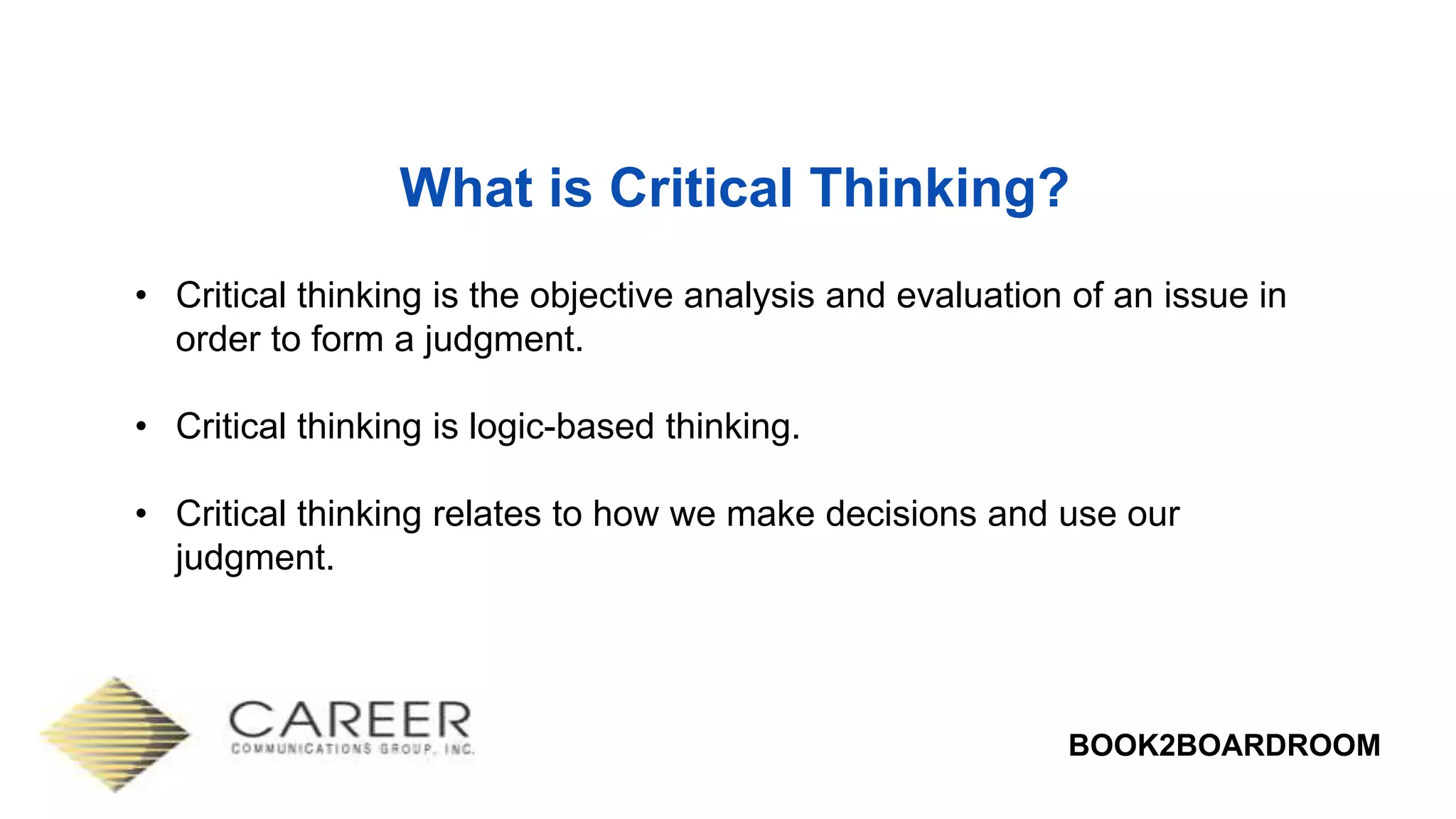 What is Critical Thinking?

• Critical thinking is the objective analysis and evaluation of an issue in order to form a judgment.

• Critical thinking is logic-based thinking.

• Critical thinking relates to how we make decisions and use our judgment.

CAREER
COMMUNICATIONS GROUP, INC.

BOOK2BOARDROOM